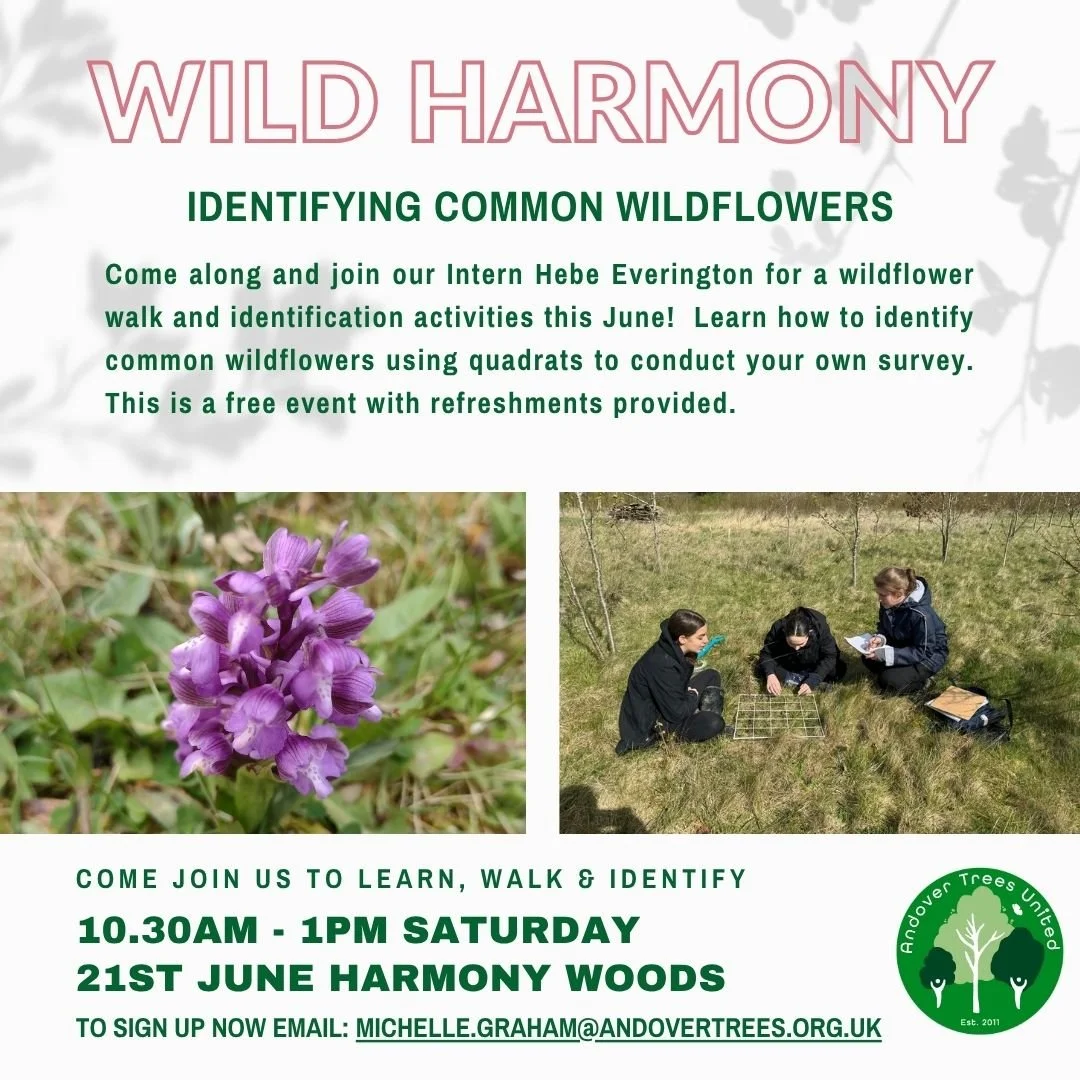 WILD HARMONY

IDENTIFYING COMMON WILDFLOWERS

Come along and join our Intern Hebe Everington for a wildflower walk and identification activities this June! Learn how to identify common wildflowers using quadrats to conduct your own survey. This is a free event with refreshments provided.

COME JOIN US TO LEARN, WALK & IDENTIFY

10.30AM - 1PM SATURDAY
21ST JUNE HARMONY WOODS

TO SIGN UP NOW EMAIL: MICHELLE.GRAHAM@ANDOVERTREES.ORG.UK

Andover Trees United
Est. 2011